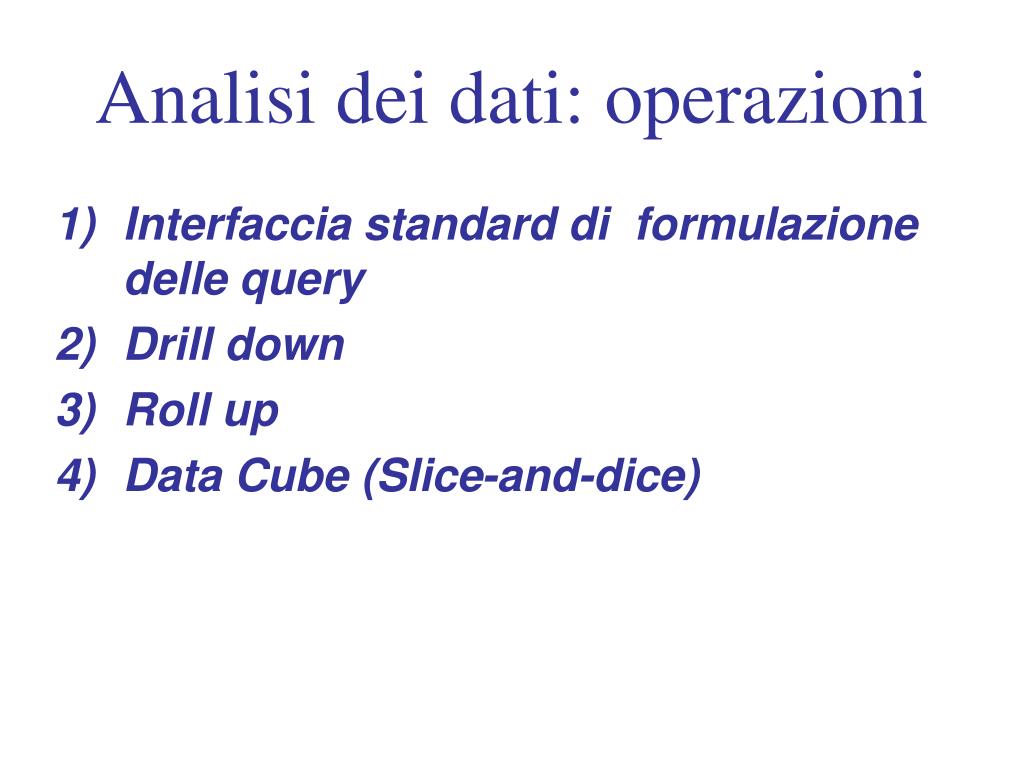 Analisi dei dati: operazioni

1) Interfaccia standard di formulazione delle query
2) Drill down
3) Roll up
4) Data Cube (Slice-and-dice)